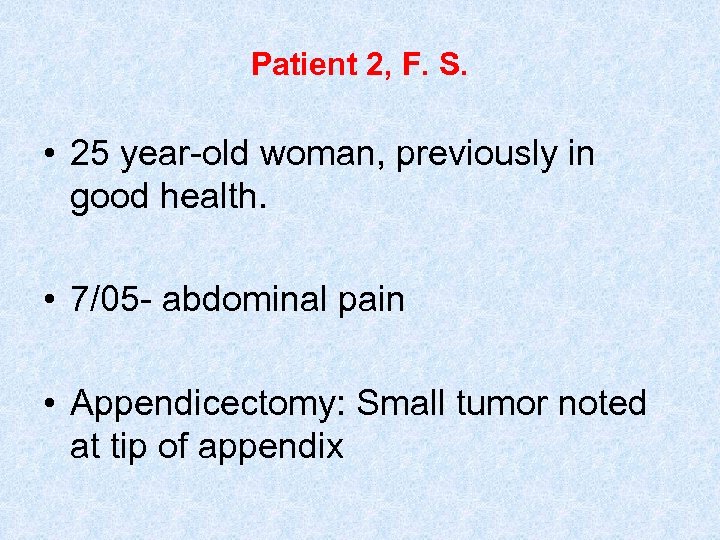 Patient 2, F. S.

• 25 year-old woman, previously in good health.

• 7/05- abdominal pain

• Appendicectomy: Small tumor noted at tip of appendix